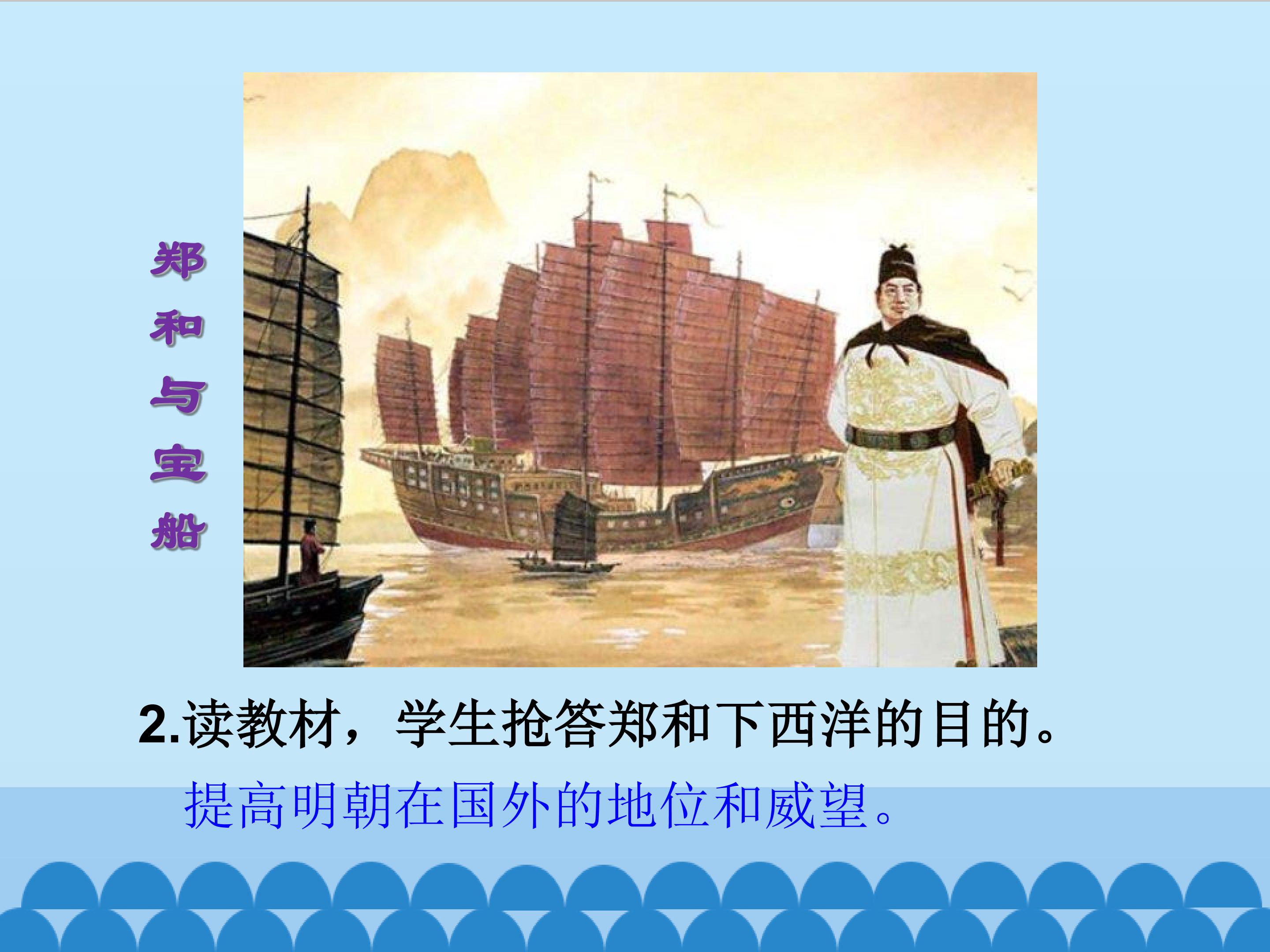 郑和与宝船

2.读教材，学生抢答郑和下西洋的目的。

提高明朝在国外的地位和威望。